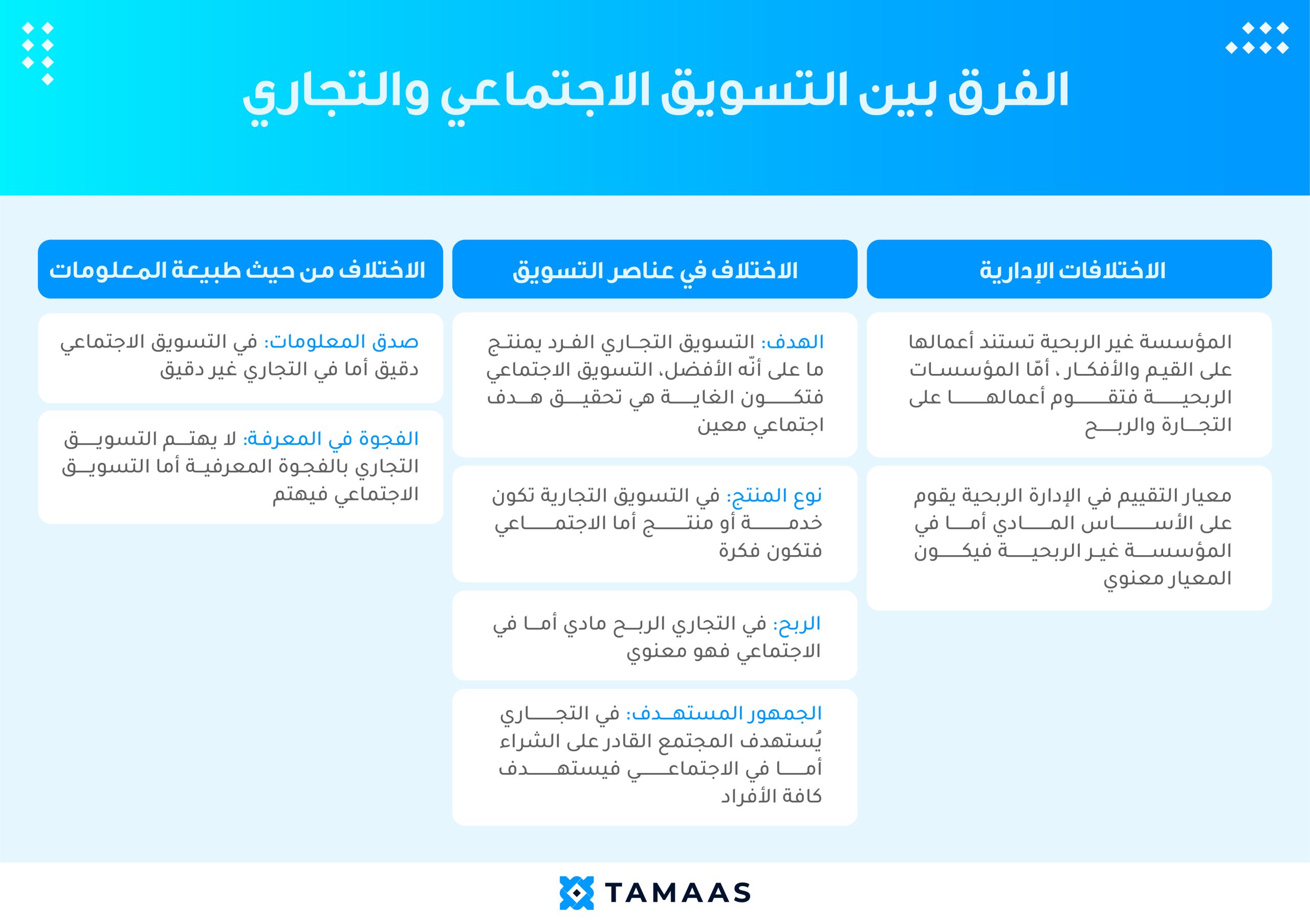 الفرق بين التسويق الاجتماعي والتجاري

الاختلافات الإدارية

المؤسسة غير الربحية تستند أعمالها على القيم والأفكار، أمّا المؤسسات الربحية فتقوم أعمالها على التجارة والربح

معيار التقييم في الإدارة الربحية يقوم على الأساس المادي أما في المؤسسة غير الربحية فيكون المعيار معنوي

الاختلاف في عناصر التسويق

الهدف: التسويق التجاري الفرد يمنتج ما على أنّه الأفضل، التسويق الاجتماعي فتكون الغاية هي تحقيق هدف اجتماعي معين

نوع المنتج: في التسويق التجارية تكون خدمة أو منتج أما الاجتماعي فتكون فكرة

الربح: في التجاري الربح مادي أما في الاجتماعي فهو معنوي

الجمهور المستهدف: في التجاري يُستهدف المجتمع القادر على الشراء أما في الاجتماعي فيستهدف كافة الأفراد

الاختلاف من حيث طبيعة المعلومات

صدق المعلومات: في التسويق الاجتماعي دقيق أما في التجاري غير دقيق

الفجوة في المعرفة: لا يهتم التسويق التجاري بالفجوة المعرفية أما التسويق الاجتماعي فيهتم

TAMAAS